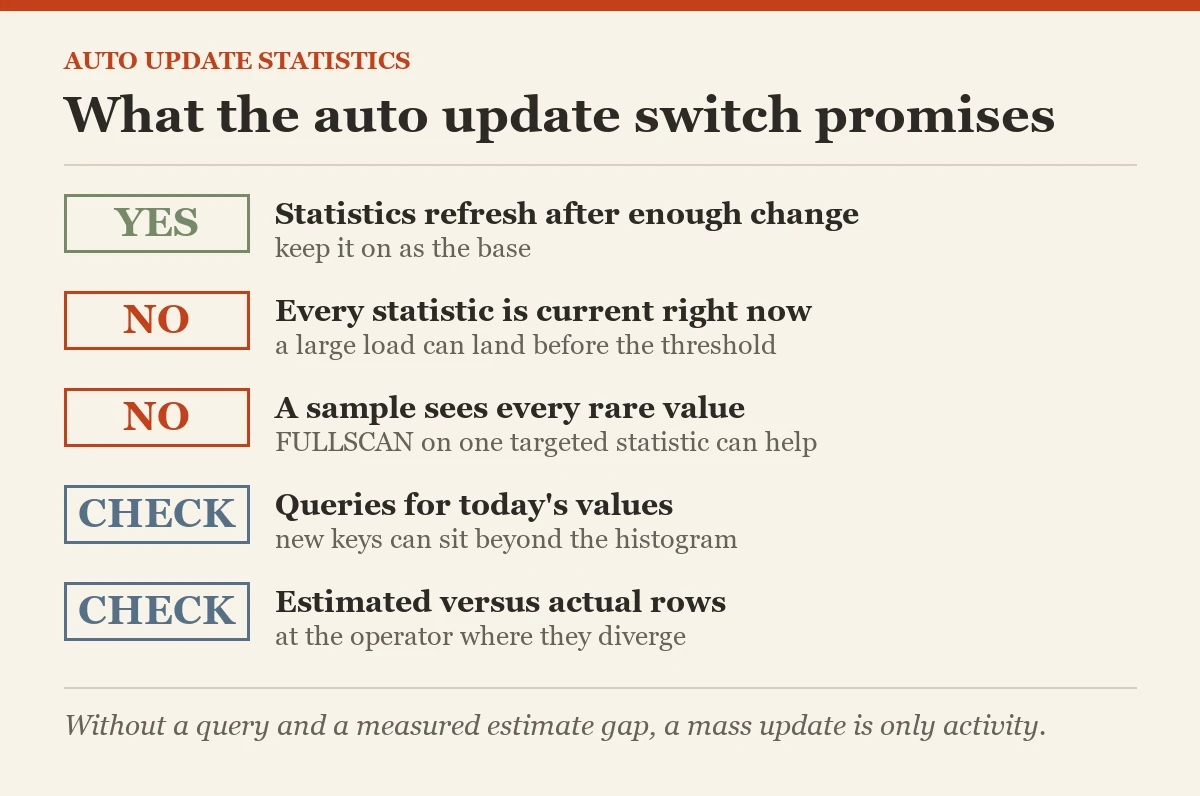 AUTO UPDATE STATISTICS

What the auto update switch promises

YES
Statistics refresh after enough change
keep it on as the base

NO
Every statistic is current right now
a large load can land before the threshold

NO
A sample sees every rare value
FULLSCAN on one targeted statistic can help

CHECK
Queries for today's values
new keys can sit beyond the histogram

CHECK
Estimated versus actual rows
at the operator where they diverge

Without a query and a measured estimate gap, a mass update is only activity.